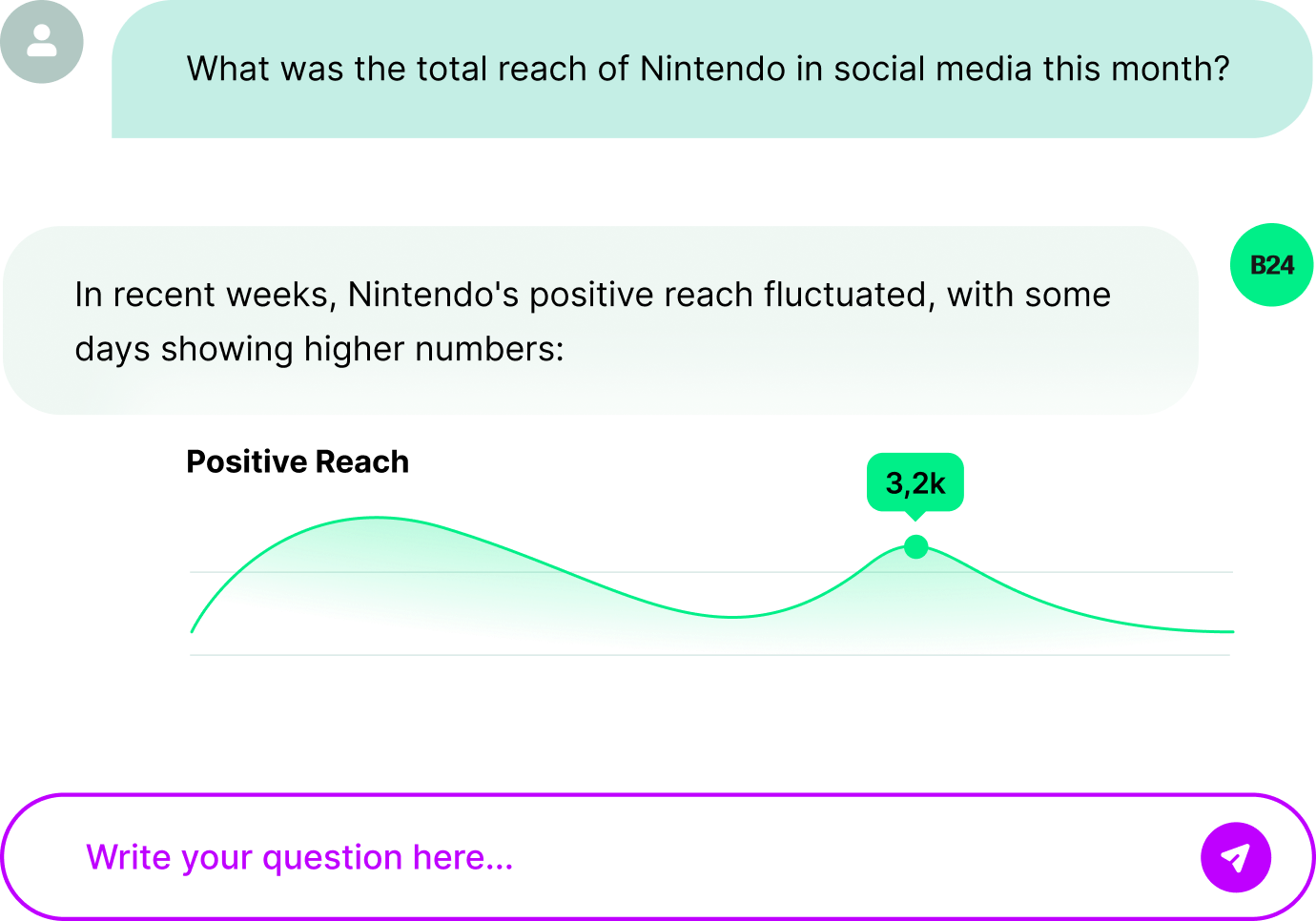 What was the total reach of Nintendo in social media this month?

B24

In recent weeks, Nintendo's positive reach fluctuated, with some days showing higher numbers:

Positive Reach

3,2k

Write your question here...